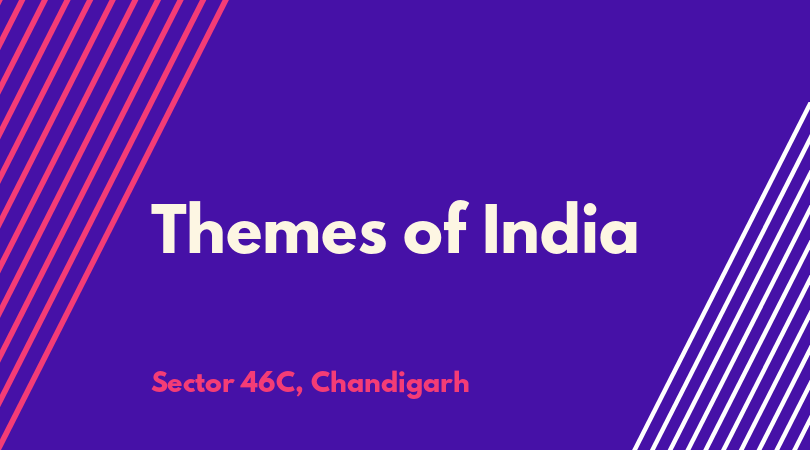 Themes of India

Sector 46C, Chandigarh